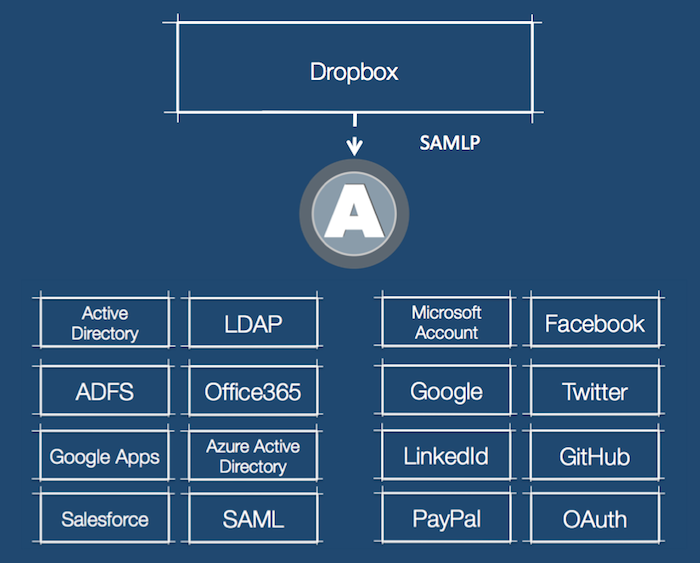 Dropbox

SAMLP

A

Active Directory

LDAP

ADFS

Office365

Google Apps

Azure Active Directory

Salesforce

SAML

Microsoft Account

Facebook

Google

Twitter

LinkedId

GitHub

PayPal

OAuth